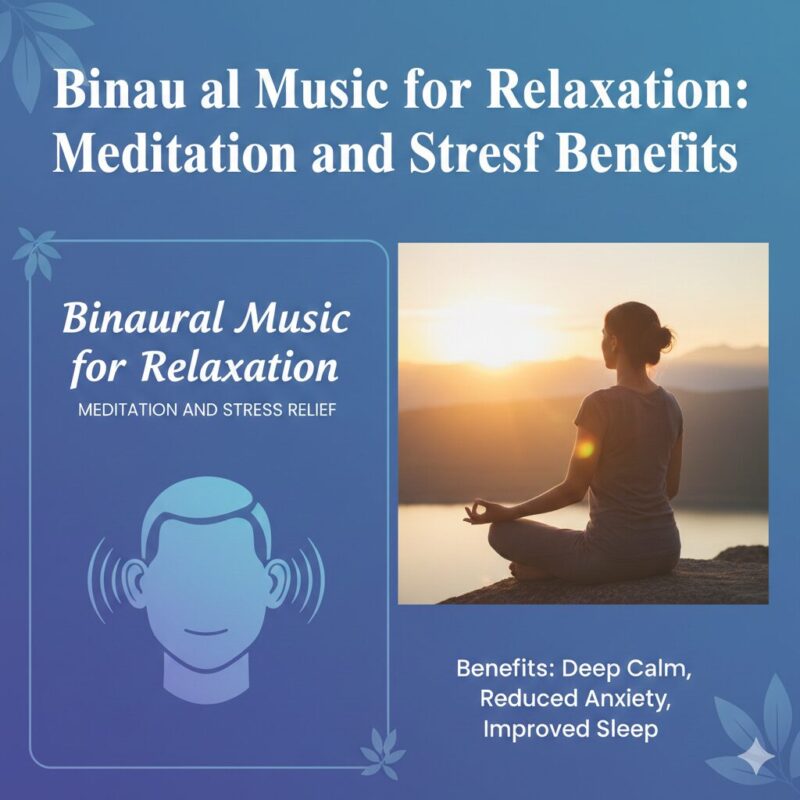 Binau al Music for Relaxation: Meditation and Stresf Benefits

Binaural Music for Relaxation

MEDITATION AND STRESS RELIEF

Benefits: Deep Calm, Reduced Anxiety, Improved Sleep